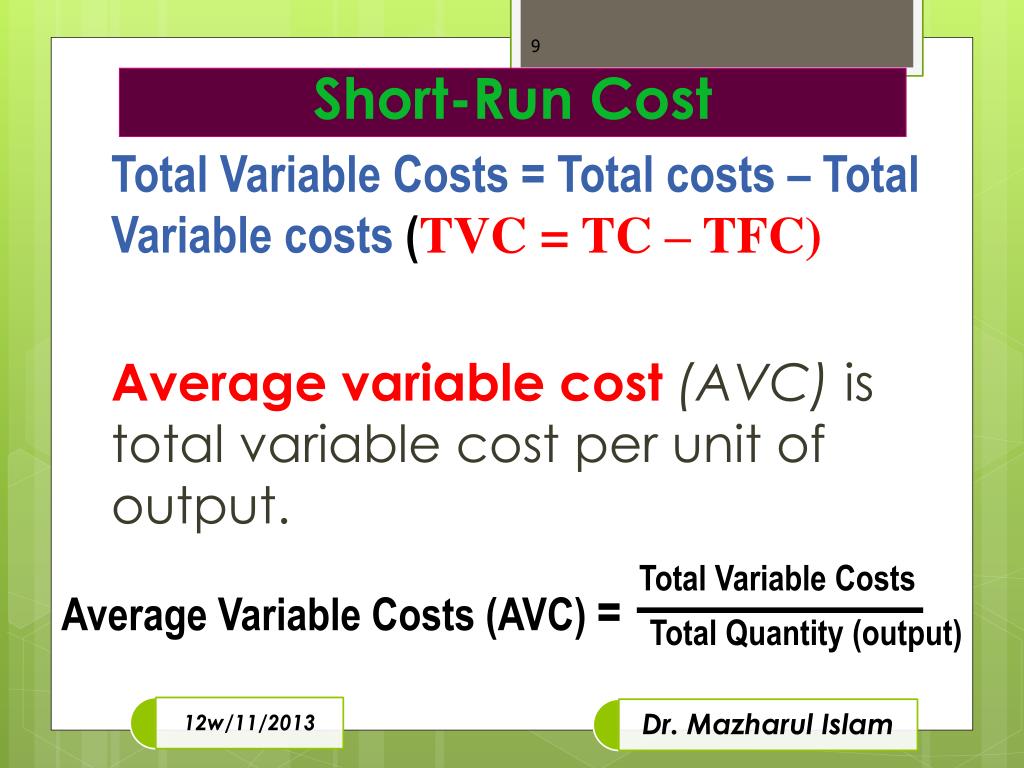 9

Short-Run Cost

Total Variable Costs = Total costs – Total Variable costs (TVC = TC – TFC)

Average variable cost (AVC) is total variable cost per unit of output.

Average Variable Costs (AVC) = $\frac{\text{Total Variable Costs}}{\text{Total Quantity (output)}}$

12w/11/2013

Dr. Mazharul Islam